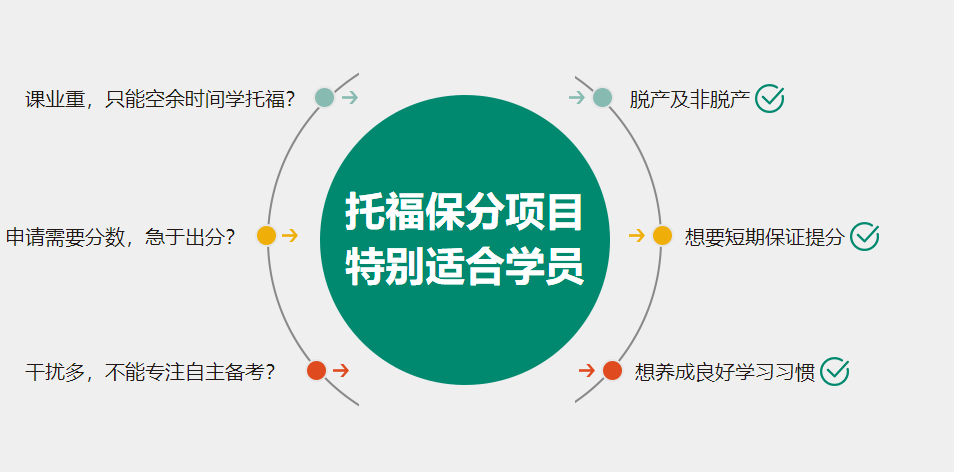 课业重，只能空余时间学托福？

申请需要分数，急于出分？

干扰多，不能专注自主备考？

托福保分项目
特别适合学员

脱产及非脱产

想要短期保证提分

想养成良好学习习惯